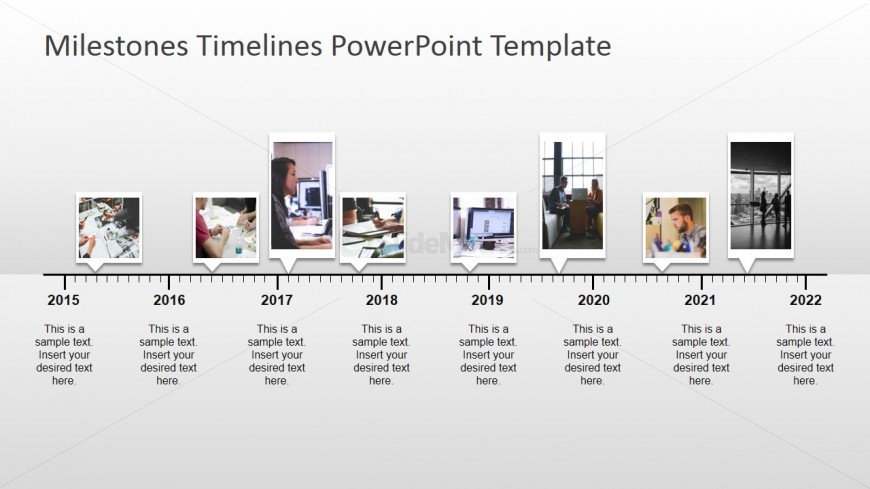 Milestones Timelines PowerPoint Template

2015

This is a sample text. Insert your desired text here.

2016

This is a sample text. Insert your desired text here.

2017

This is a sample text. Insert your desired text here.

2018

This is a sample text. Insert your desired text here.

2019

This is a sample text. Insert your desired text here.

2020

This is a sample text. Insert your desired text here.

2021

This is a sample text. Insert your desired text here.

2022

This is a sample text. Insert your desired text here.